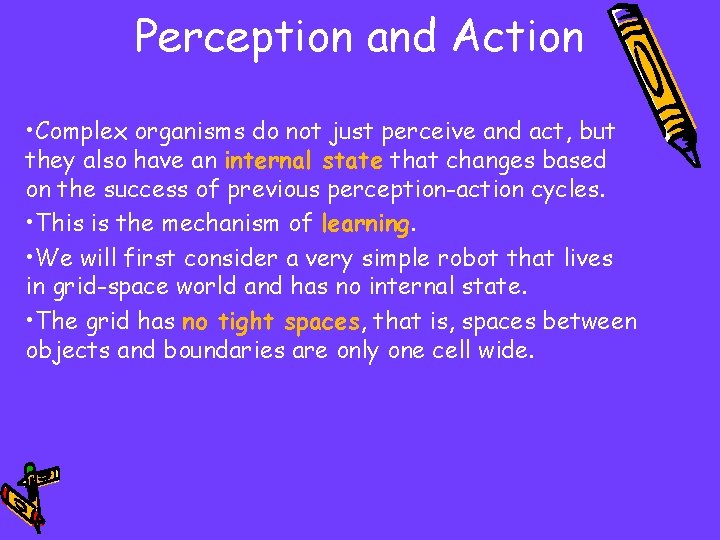 Perception and Action

•Complex organisms do not just perceive and act, but they also have an internal state that changes based on the success of previous perception-action cycles.

•This is the mechanism of learning.

•We will first consider a very simple robot that lives in grid-space world and has no internal state.

•The grid has no tight spaces, that is, spaces between objects and boundaries are only one cell wide.